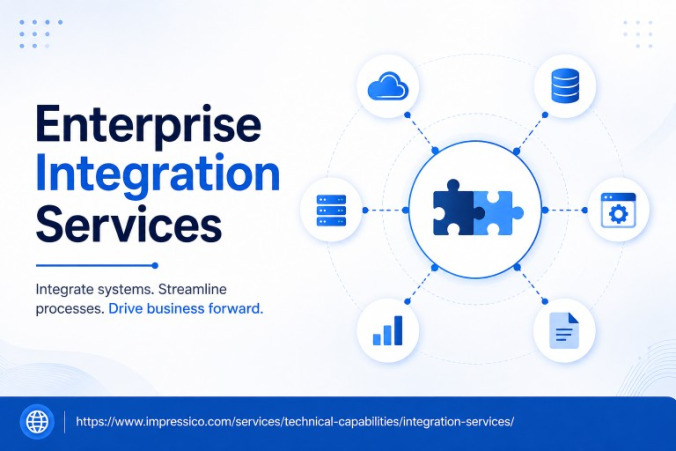 Enterprise Integration Services

Integrate systems. Streamline processes. Drive business forward.

https://www.impressico.com/services/technical-capabilities/integration-services/